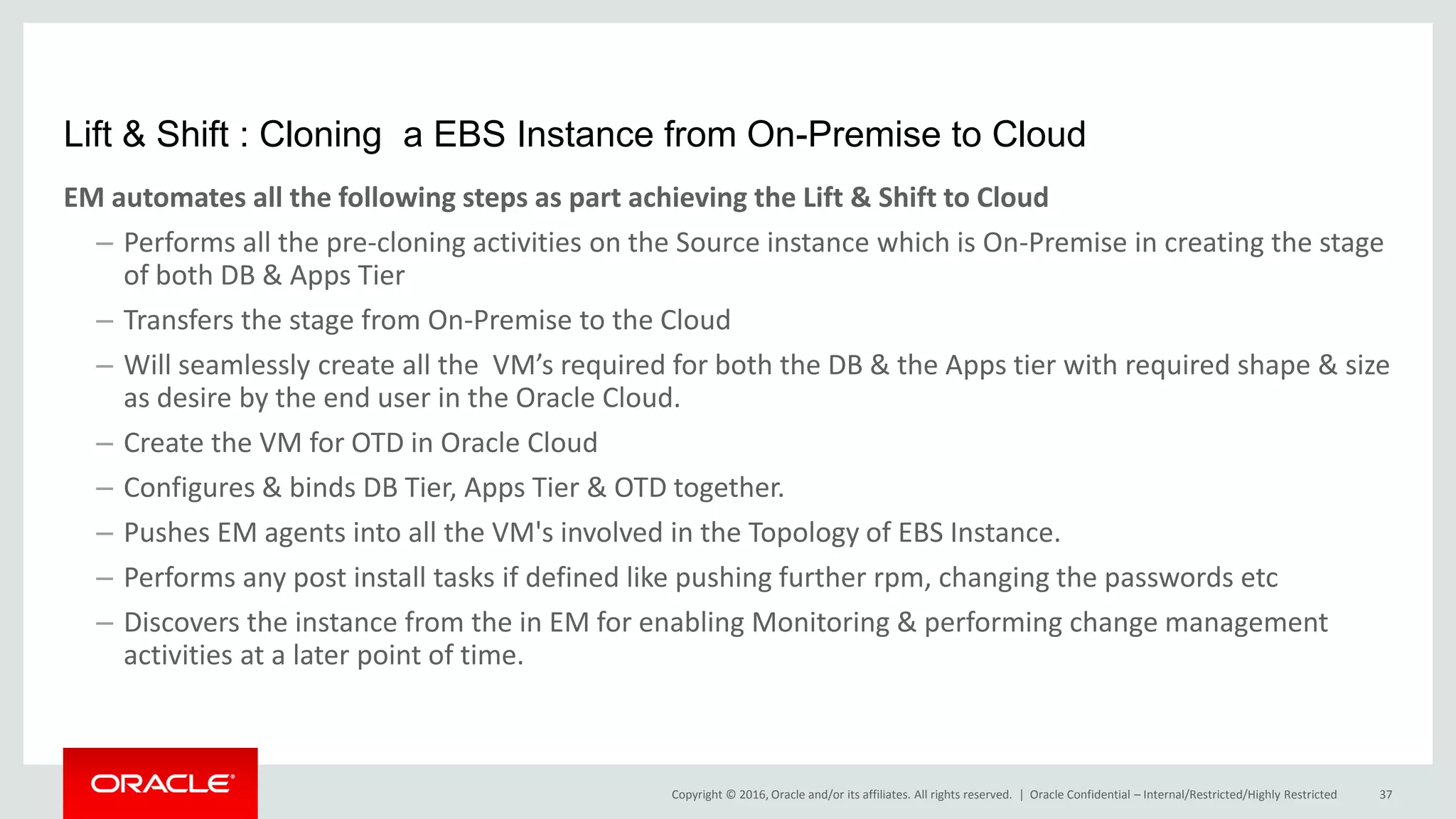 Lift & Shift : Cloning a EBS Instance from On-Premise to Cloud

EM automates all the following steps as part achieving the Lift & Shift to Cloud

– Performs all the pre-cloning activities on the Source instance which is On-Premise in creating the stage of both DB & Apps Tier

– Transfers the stage from On-Premise to the Cloud

– Will seamlessly create all the VM's required for both the DB & the Apps tier with required shape & size as desire by the end user in the Oracle Cloud.

– Create the VM for OTD in Oracle Cloud

– Configures & binds DB Tier, Apps Tier & OTD together.

– Pushes EM agents into all the VM's involved in the Topology of EBS Instance.

– Performs any post install tasks if defined like pushing further rpm, changing the passwords etc

– Discovers the instance from the in EM for enabling Monitoring & performing change management activities at a later point of time.

ORACLE

Copyright © 2016, Oracle and/or its affiliates. All rights reserved. | Oracle Confidential – Internal/Restricted/Highly Restricted 37